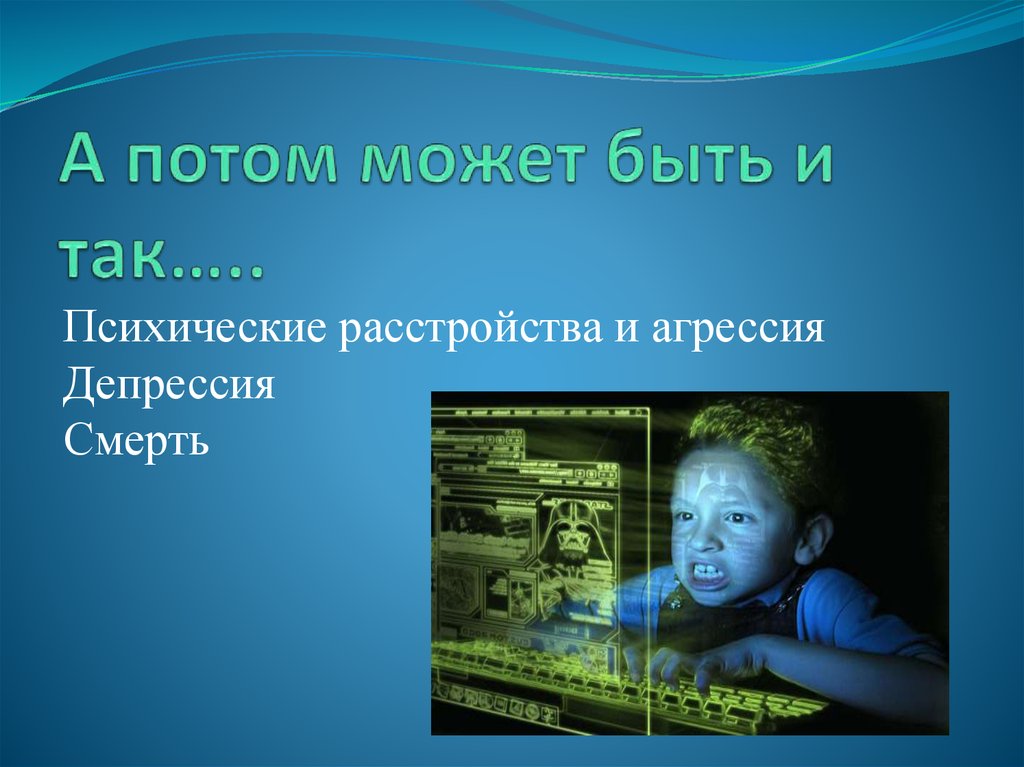 А потом может быть и так…..

Психические расстройства и агрессия
Депрессия
Смерть